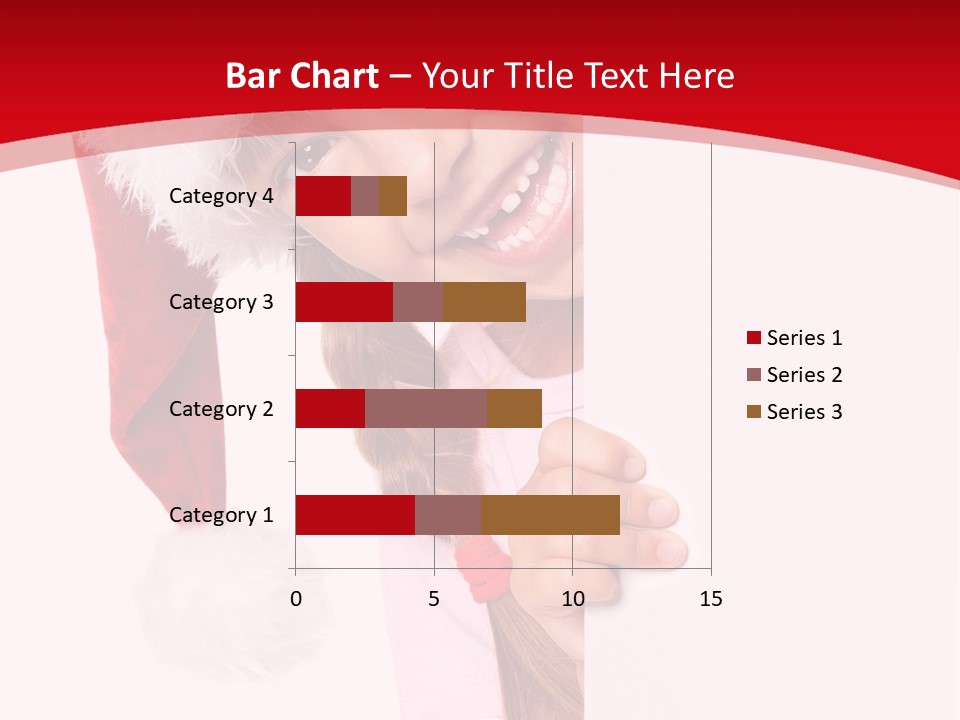 Bar Chart – Your Title Text Here

Category 4
Category 3
Category 2
Category 1

0
5
10
15

Series 1
Series 2
Series 3